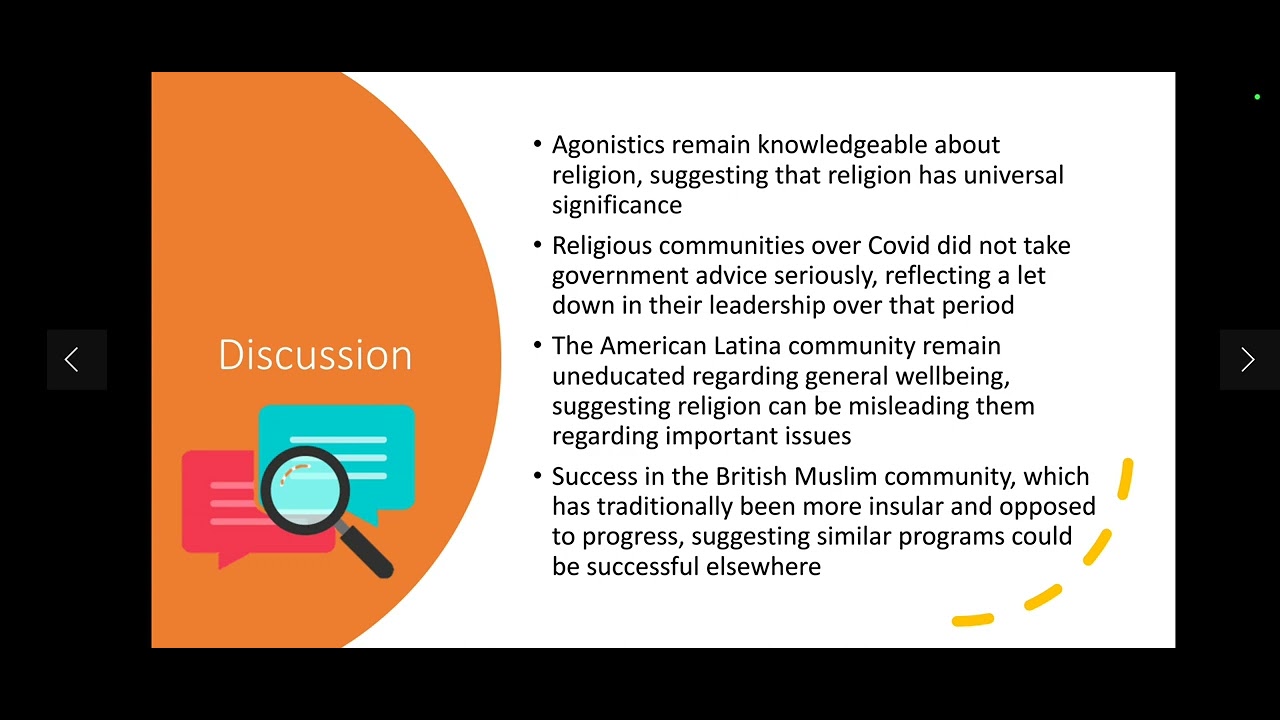 Discussion

• Agonistics remain knowledgeable about religion, suggesting that religion has universal significance

• Religious communities over Covid did not take government advice seriously, reflecting a let down in their leadership over that period

• The American Latina community remain uneducated regarding general wellbeing, suggesting religion can be misleading them regarding important issues

• Success in the British Muslim community, which has traditionally been more insular and opposed to progress, suggesting similar programs could be successful elsewhere